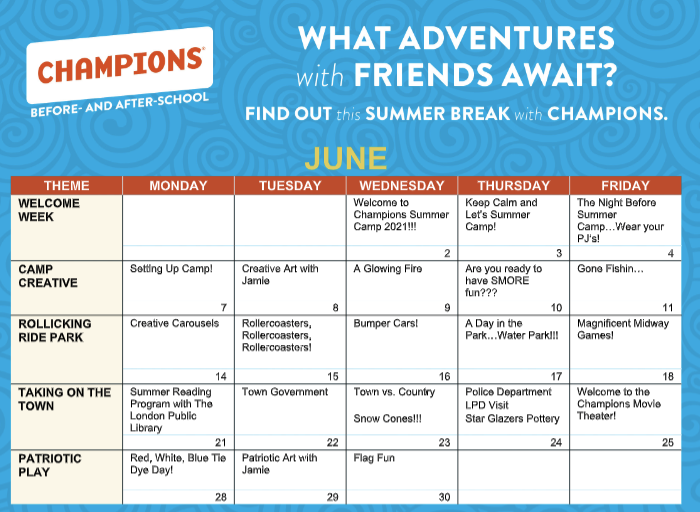 CHAMPIONS®
BEFORE- AND AFTER-SCHOOL

WHAT ADVENTURES with FRIENDS AWAIT?
FIND OUT this SUMMER BREAK with CHAMPIONS.

JUNE

| THEME | MONDAY | TUESDAY | WEDNESDAY | THURSDAY | FRIDAY |
|---|---|---|---|---|---|
| WELCOME WEEK | | | Welcome to Champions Summer Camp 2021!!! 2 | Keep Calm and Let's Summer Camp! 3 | The Night Before Summer Camp…Wear your PJ's! 4 |
| CAMP CREATIVE | Setting Up Camp! 7 | Creative Art with Jamie 8 | A Glowing Fire 9 | Are you ready to have SMORE fun??? 10 | Gone Fishin… 11 |
| ROLLICKING RIDE PARK | Creative Carousels 14 | Rollercoasters, Rollercoasters, Rollercoasters! 15 | Bumper Cars! 16 | A Day in the Park…Water Park!!! 17 | Magnificent Midway Games! 18 |
| TAKING ON THE TOWN | Summer Reading Program with The London Public Library 21 | Town Government 22 | Town vs. Country Snow Cones!!! 23 | Police Department LPD Visit Star Glazers Pottery 24 | Welcome to the Champions Movie Theater! 25 |
| PATRIOTIC PLAY | Red, White, Blue Tie Dye Day! 28 | Patriotic Art with Jamie 29 | Flag Fun 30 | | |